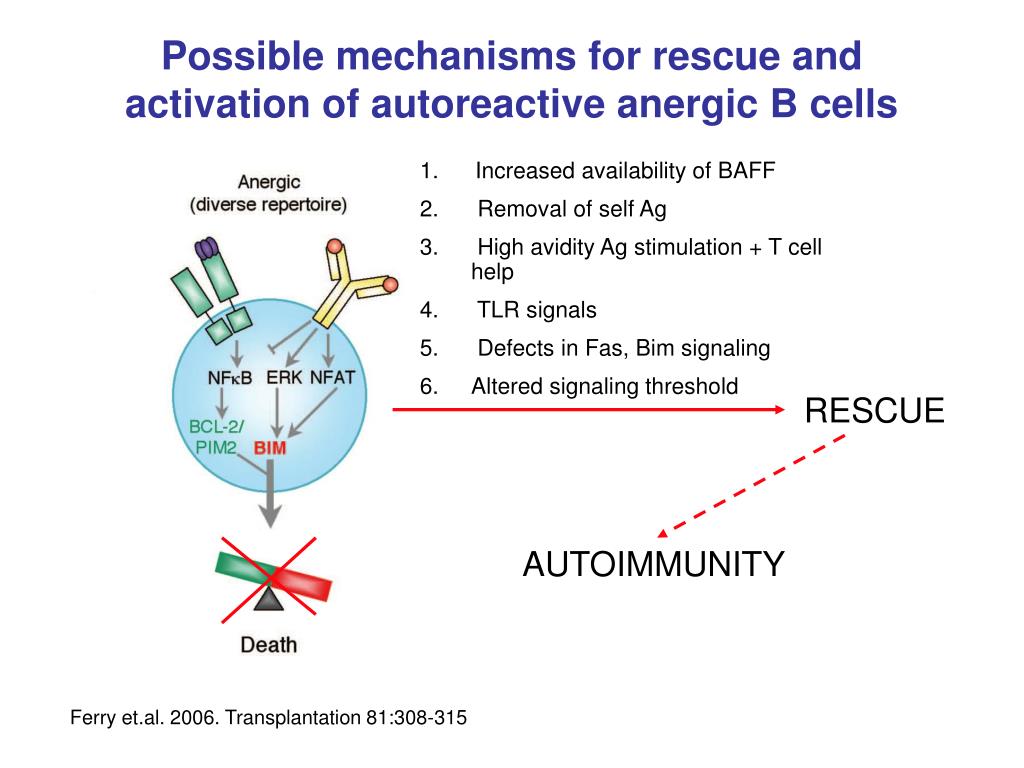 Possible mechanisms for rescue and activation of autoreactive anergic B cells

Anergic
(diverse repertoire)

NFκB ERK NFAT

BCL-2/
PIM2 BIM

Death

1. Increased availability of BAFF
2. Removal of self Ag
3. High avidity Ag stimulation + T cell help
4. TLR signals
5. Defects in Fas, Bim signaling
6. Altered signaling threshold

RESCUE

AUTOIMMUNITY

Ferry et.al. 2006. Transplantation 81:308-315